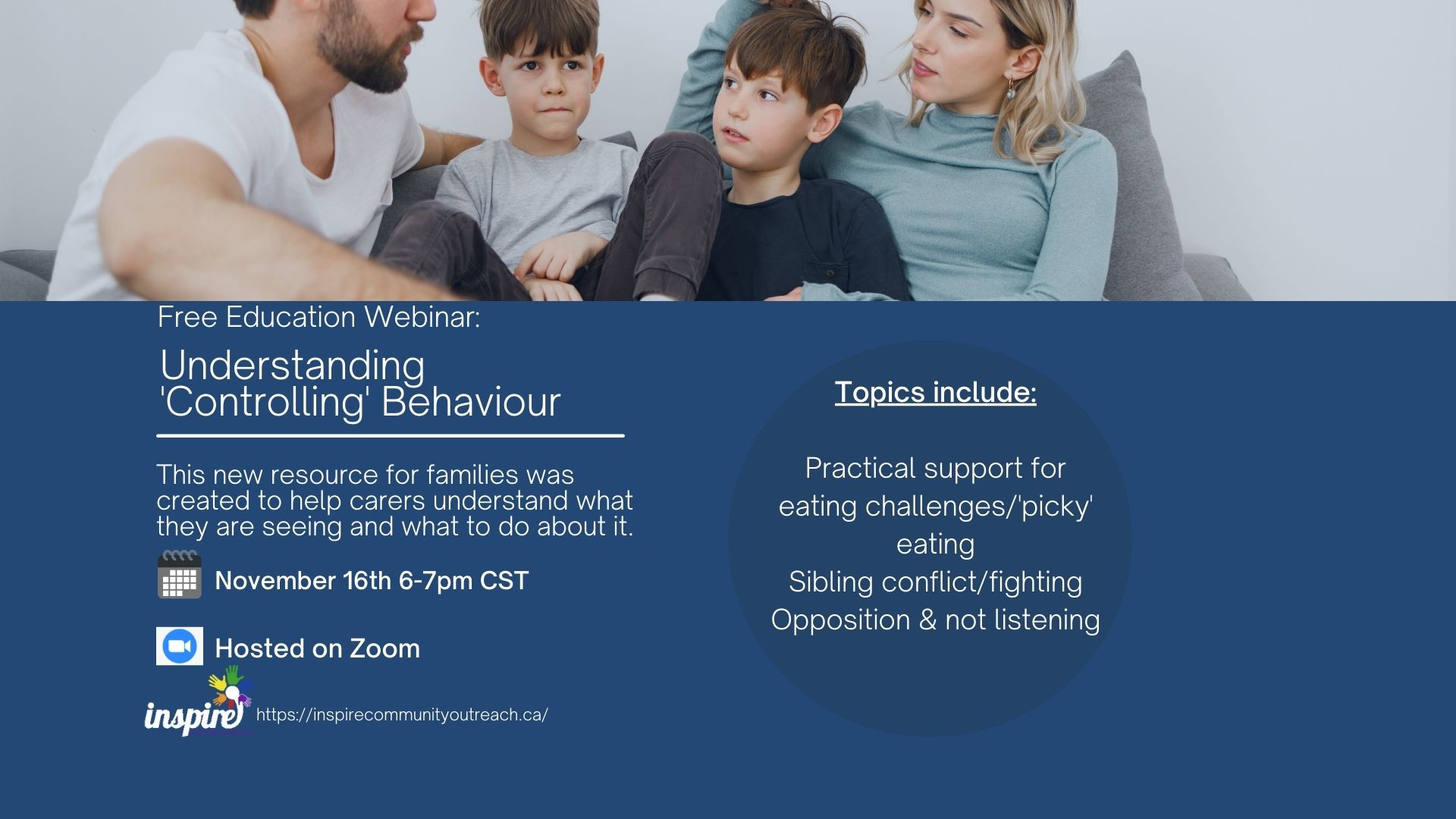 Free Education Webinar:

Understanding 'Controlling' Behaviour

This new resource for families was created to help carers understand what they are seeing and what to do about it.

November 16th 6-7pm CST

Hosted on Zoom

inspire

https://inspirecommunityoutreach.ca/

Topics include:

Practical support for eating challenges/'picky' eating
Sibling conflict/fighting
Opposition & not listening